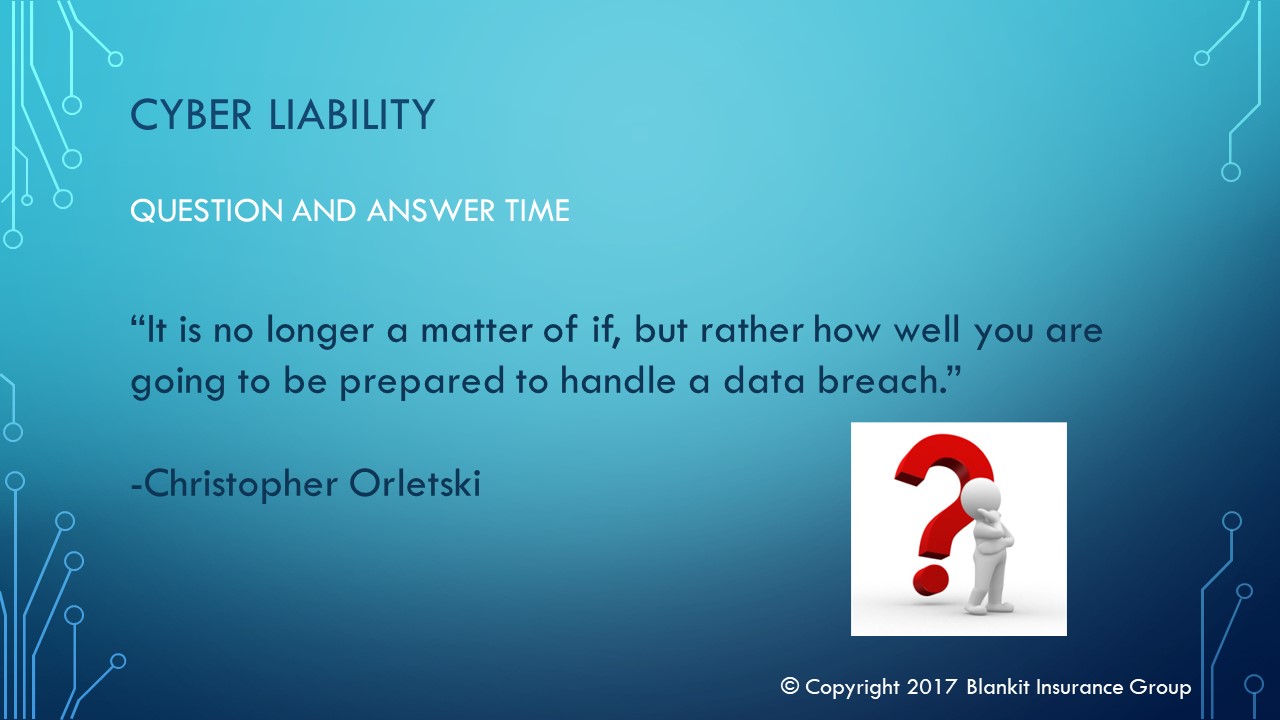 CYBER LIABILITY

QUESTION AND ANSWER TIME

“It is no longer a matter of if, but rather how well you are going to be prepared to handle a data breach.”

-Christopher Orletski

© Copyright 2017 Blankit Insurance Group